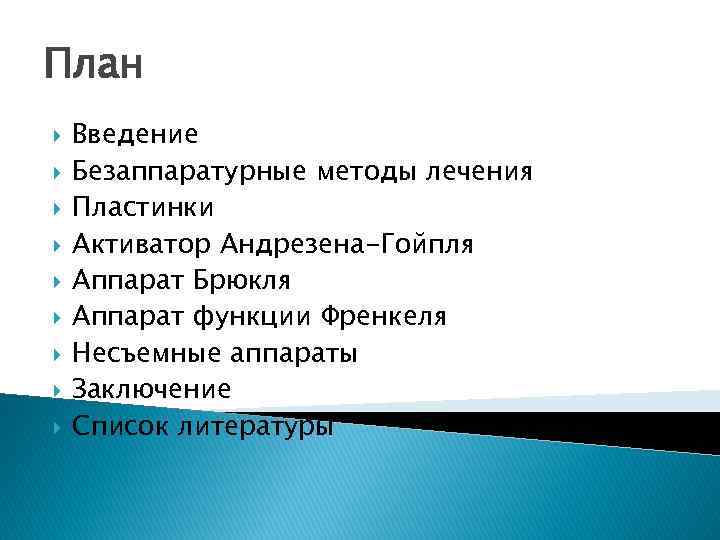 План

Введение
Безаппаратурные методы лечения
Пластинки
Активатор Андрезена-Гойпля
Аппарат Брюкля
Аппарат функции Френкеля
Несъемные аппараты
Заключение
Список литературы